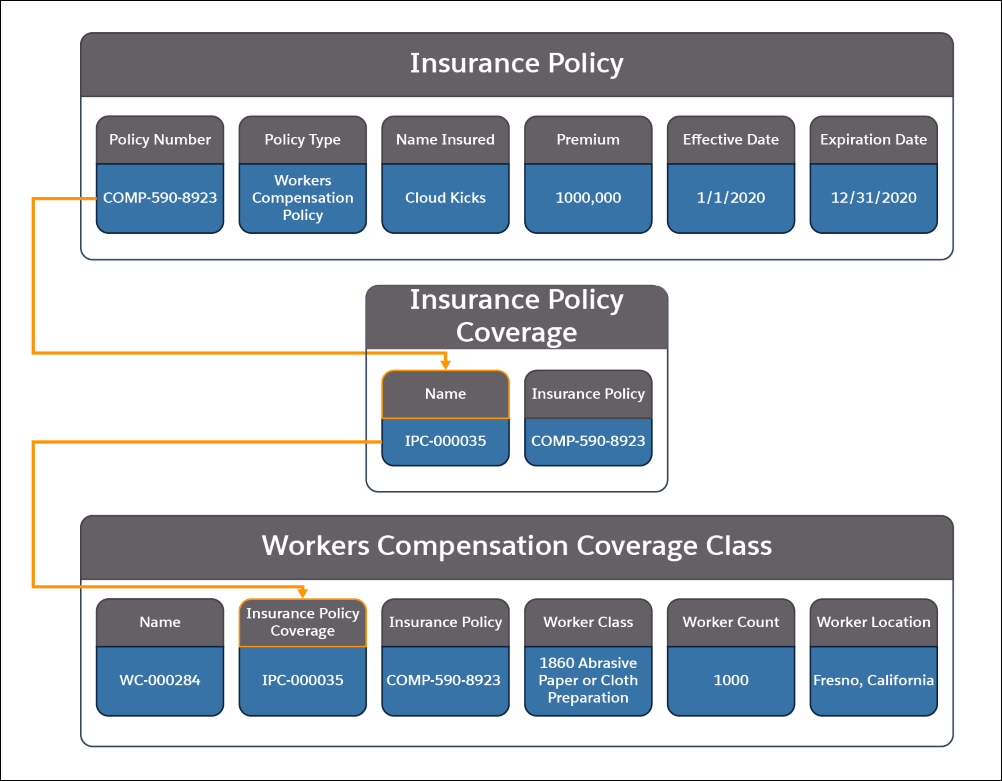 Insurance Policy

| Policy Number | Policy Type | Name Insured | Premium | Effective Date | Expiration Date |
|---|---|---|---|---|---|
| COMP-590-8923 | Workers Compensation Policy | Cloud Kicks | 1000,000 | 1/1/2020 | 12/31/2020 |

Insurance Policy Coverage

| Name | Insurance Policy |
|---|---|
| IPC-000035 | COMP-590-8923 |

Workers Compensation Coverage Class

| Name | Insurance Policy Coverage | Insurance Policy | Worker Class | Worker Count | Worker Location |
|---|---|---|---|---|---|
| WC-000284 | IPC-000035 | COMP-590-8923 | 1860 Abrasive Paper or Cloth Preparation | 1000 | Fresno, California |